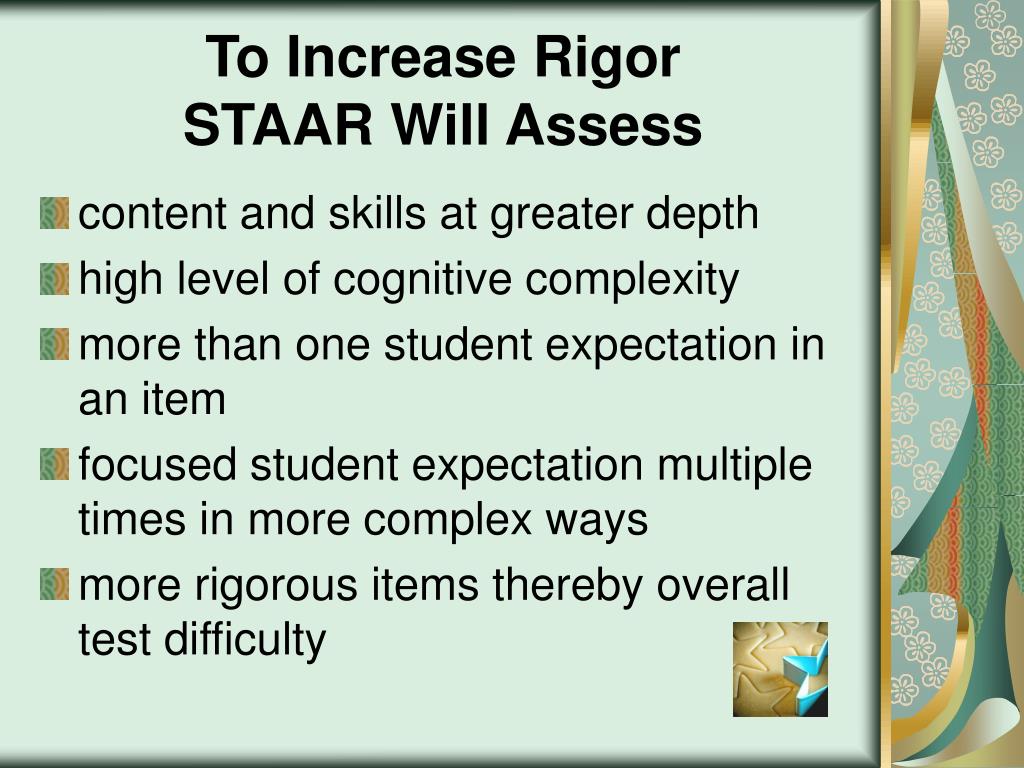 To Increase Rigor
STAAR Will Assess

content and skills at greater depth

high level of cognitive complexity

more than one student expectation in an item

focused student expectation multiple times in more complex ways

more rigorous items thereby overall test difficulty